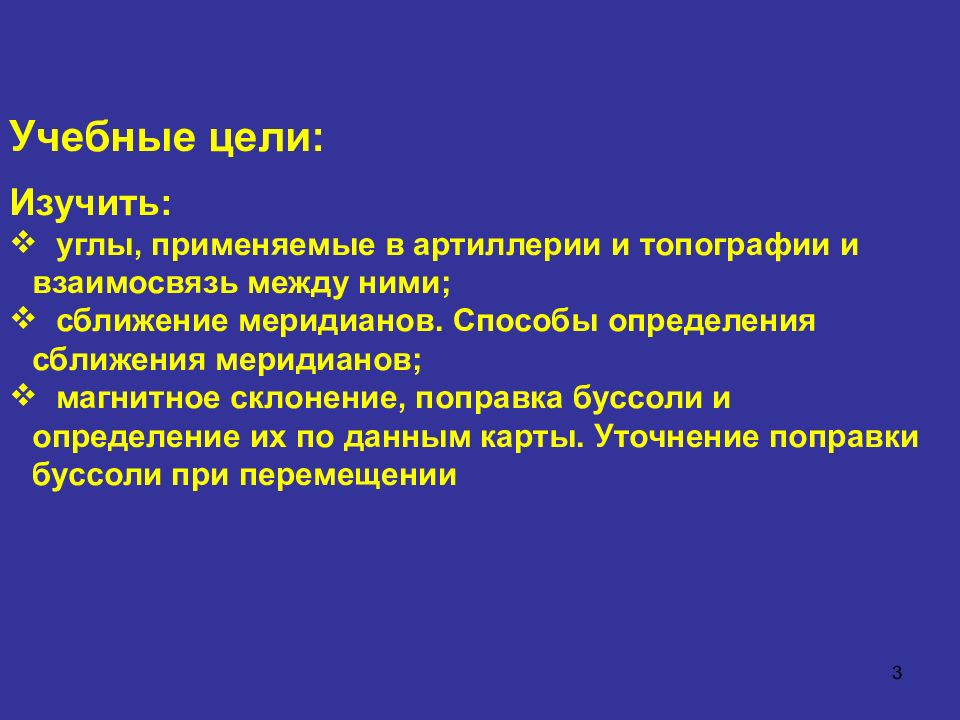 Учебные цели:

Изучить:
❖ углы, применяемые в артиллерии и топографии и взаимосвязь между ними;
❖ сближение меридианов. Способы определения сближения меридианов;
❖ магнитное склонение, поправка буссоли и определение их по данным карты. Уточнение поправки буссоли при перемещении

3